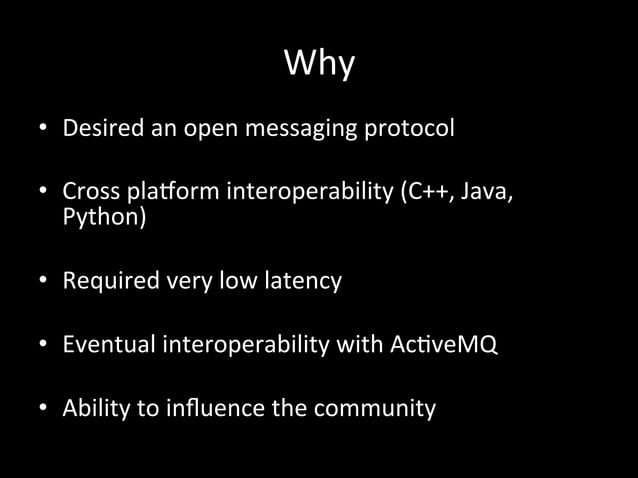 Why

• Desired an open messaging protocol

• Cross platform interoperability (C++, Java, Python)

• Required very low latency

• Eventual interoperability with ActiveMQ

• Ability to influence the community